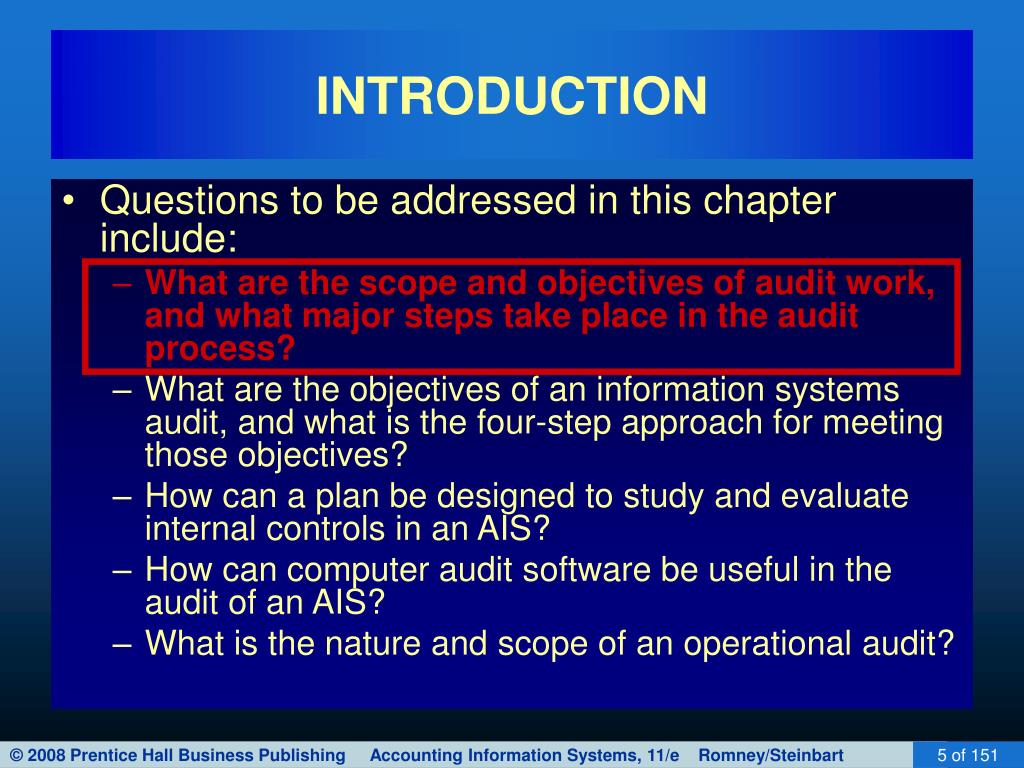 INTRODUCTION

• Questions to be addressed in this chapter include:
– What are the scope and objectives of audit work, and what major steps take place in the audit process?
– What are the objectives of an information systems audit, and what is the four-step approach for meeting those objectives?
– How can a plan be designed to study and evaluate internal controls in an AIS?
– How can computer audit software be useful in the audit of an AIS?
– What is the nature and scope of an operational audit?

© 2008 Prentice Hall Business Publishing Accounting Information Systems, 11/e Romney/Steinbart 5 of 151